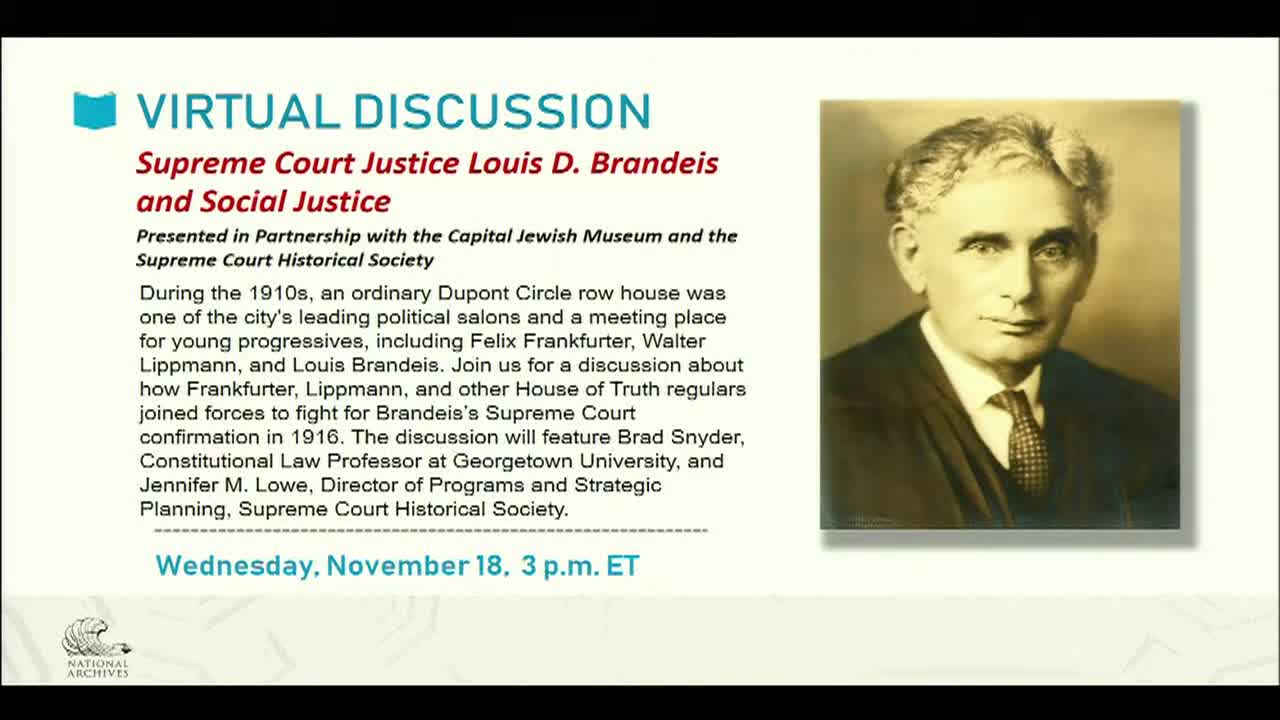 VIRTUAL DISCUSSION

Supreme Court Justice Louis D. Brandeis and Social Justice

Presented in Partnership with the Capital Jewish Museum and the Supreme Court Historical Society

During the 1910s, an ordinary Dupont Circle row house was one of the city's leading political salons and a meeting place for young progressives, including Felix Frankfurter, Walter Lippmann, and Louis Brandeis. Join us for a discussion about how Frankfurter, Lippmann, and other House of Truth regulars joined forces to fight for Brandeis's Supreme Court confirmation in 1916. The discussion will feature Brad Snyder, Constitutional Law Professor at Georgetown University, and Jennifer M. Lowe, Director of Programs and Strategic Planning, Supreme Court Historical Society.

Wednesday, November 18, 3 p.m. ET

NATIONAL ARCHIVES